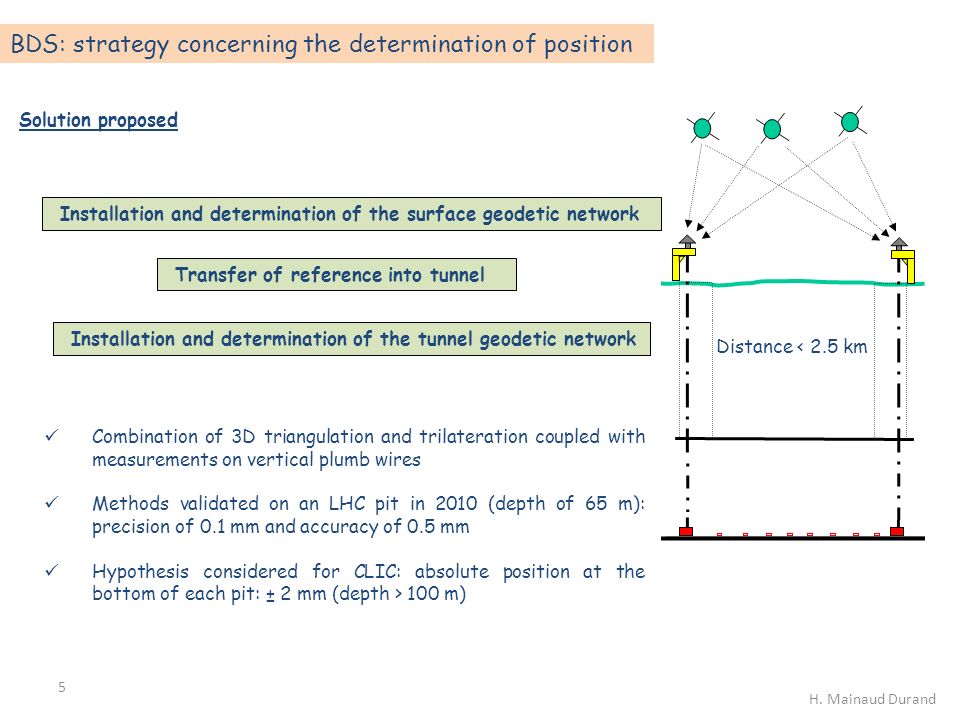 BDS: strategy concerning the determination of position

Solution proposed

Installation and determination of the surface geodetic network

Transfer of reference into tunnel

Installation and determination of the tunnel geodetic network

Distance < 2.5 km

✓ Combination of 3D triangulation and trilateration coupled with measurements on vertical plumb wires

✓ Methods validated on an LHC pit in 2010 (depth of 65 m): precision of 0.1 mm and accuracy of 0.5 mm

✓ Hypothesis considered for CLIC: absolute position at the bottom of each pit: $\pm$ 2 mm (depth > 100 m)

5

H. Mainaud Durand